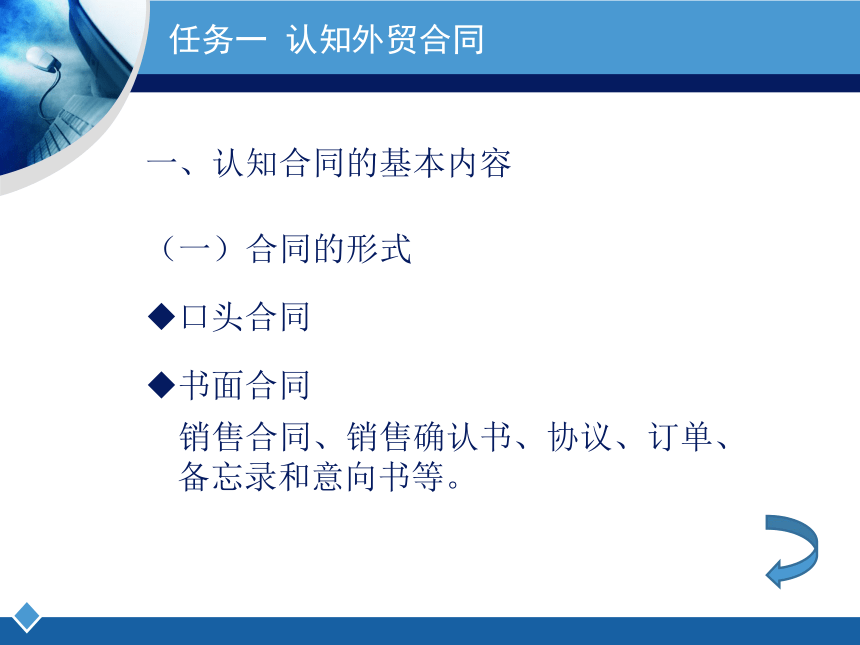 任务一 认知外贸合同

一、认知合同的基本内容

（一）合同的形式

◆口头合同

◆书面合同

销售合同、销售确认书、协议、订单、备忘录和意向书等。